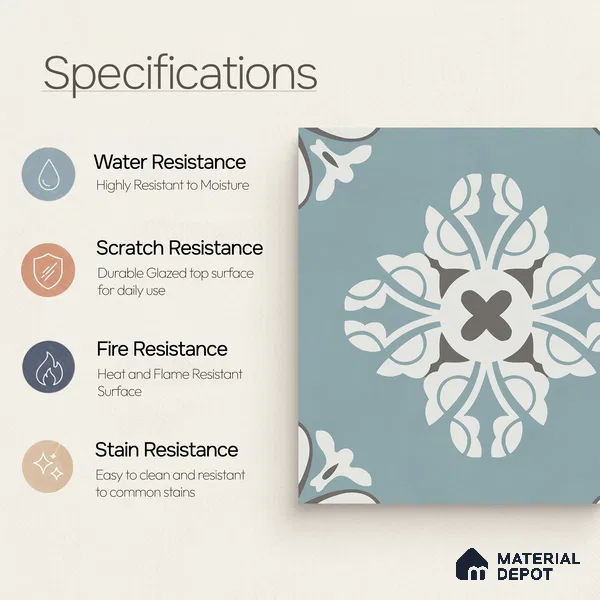 Specifications

Water Resistance
Highly Resistant to Moisture

Scratch Resistance
Durable Glazed top surface for daily use

Fire Resistance
Heat and Flame Resistant Surface

Stain Resistance
Easy to clean and resistant to common stains

MATERIAL DEPOT